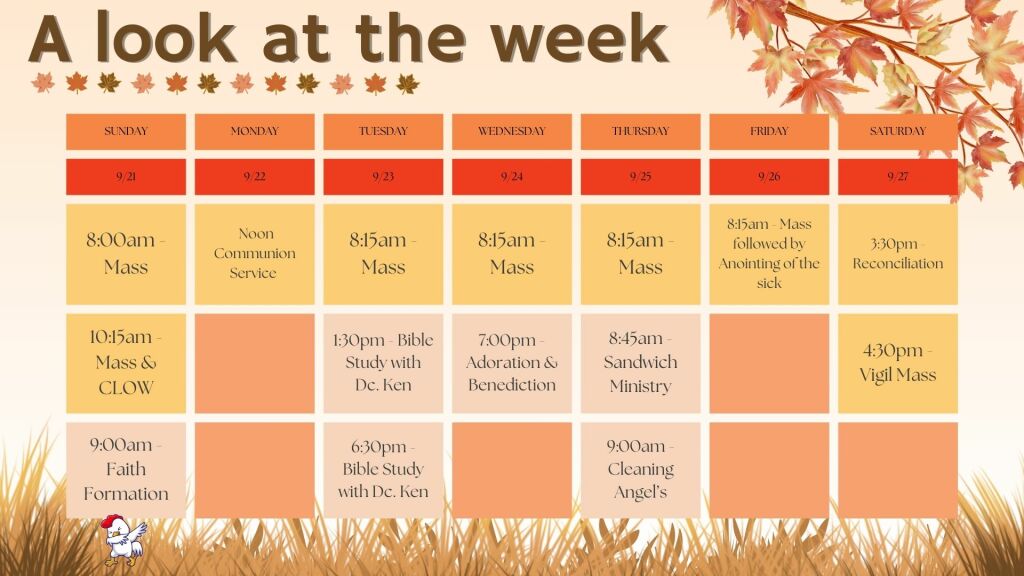 A look at the week

| SUNDAY | MONDAY | TUESDAY | WEDNESDAY | THURSDAY | FRIDAY | SATURDAY |
|---|---|---|---|---|---|---|
| 9/21 | 9/22 | 9/23 | 9/24 | 9/25 | 9/26 | 9/27 |
| 8:00am - Mass | Noon Communion Service | 8:15am - Mass | 8:15am - Mass | 8:15am - Mass | 8:15am - Mass followed by Anointing of the sick | 3:30pm - Reconciliation |
| 10:15am - Mass & CLOW | | 1:30pm - Bible Study with Dc. Ken | 7:00pm - Adoration & Benediction | 8:45am - Sandwich Ministry | | 4:30pm - Vigil Mass |
| 9:00am - Faith Formation | | 6:30pm - Bible Study with Dc. Ken | | 9:00am - Cleaning Angel's | | |